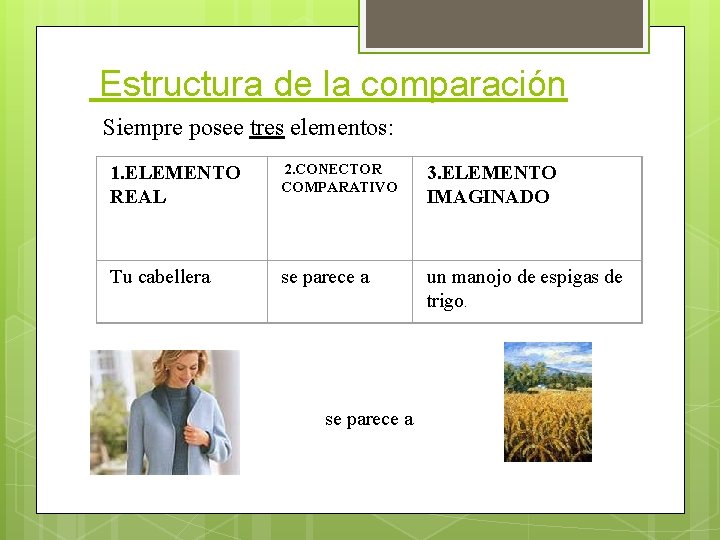 Estructura de la comparación

Siempre posee tres elementos:

| 1.ELEMENTO REAL | 2.CONECTOR COMPARATIVO | 3.ELEMENTO IMAGINADO |
|---|---|---|
| Tu cabellera | se parece a | un manojo de espigas de trigo. |

se parece a